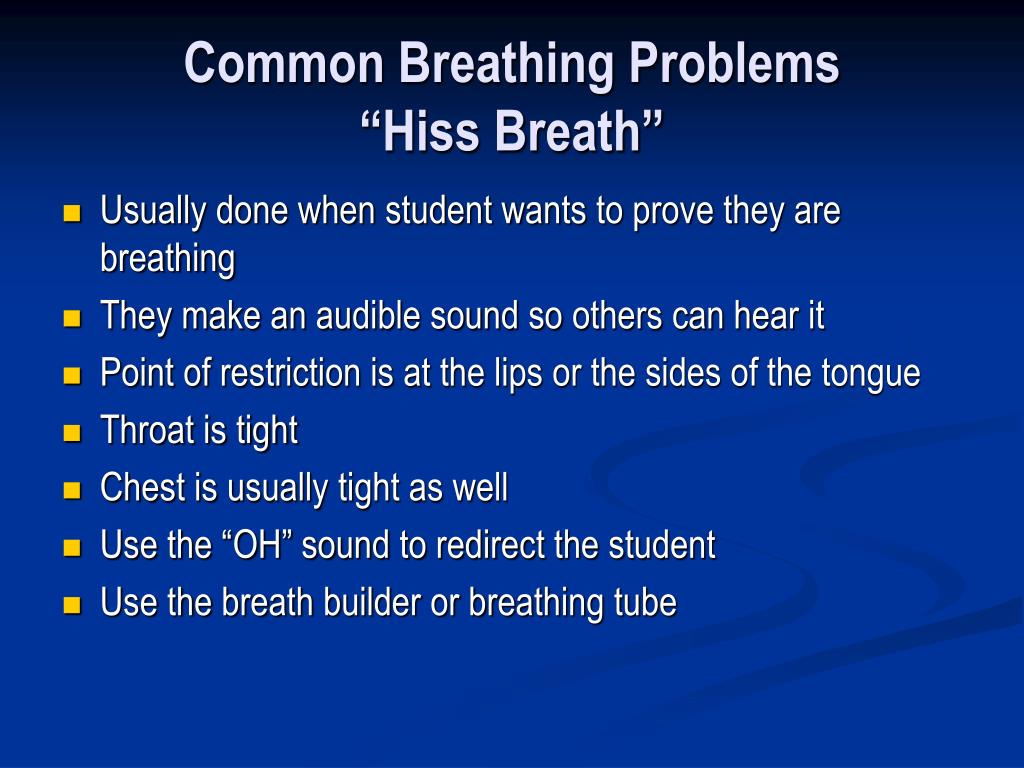 Common Breathing Problems
“Hiss Breath”

- Usually done when student wants to prove they are breathing
- They make an audible sound so others can hear it
- Point of restriction is at the lips or the sides of the tongue
- Throat is tight
- Chest is usually tight as well
- Use the “OH” sound to redirect the student
- Use the breath builder or breathing tube